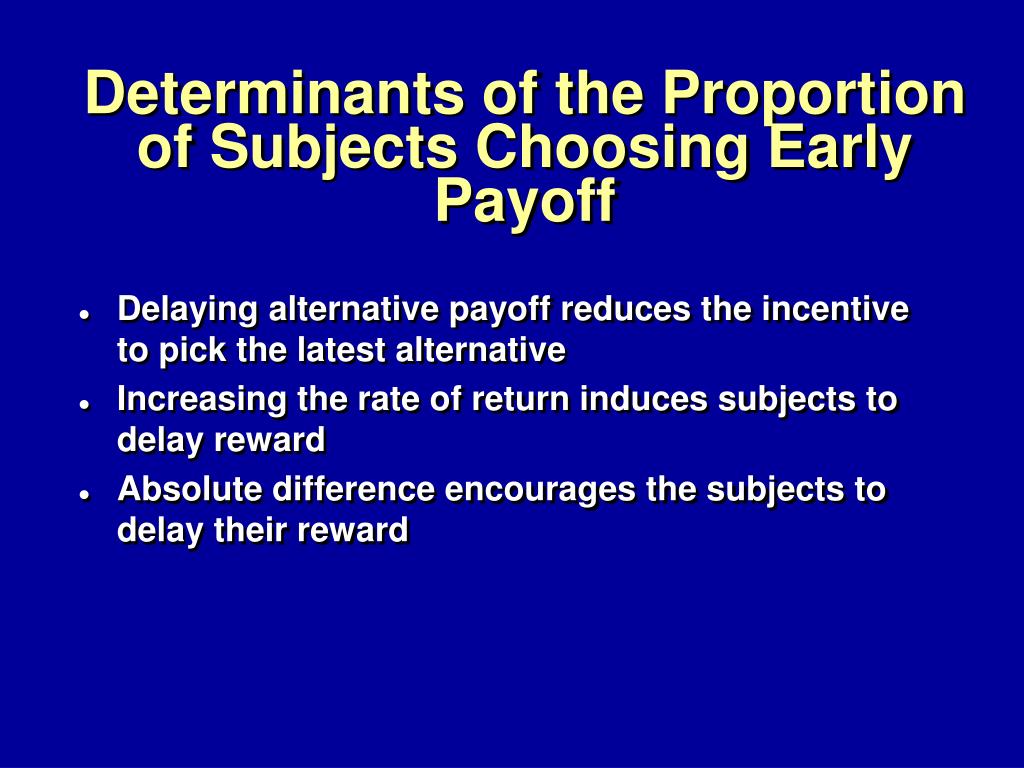 Determinants of the Proportion of Subjects Choosing Early Payoff

- Delaying alternative payoff reduces the incentive to pick the latest alternative
- Increasing the rate of return induces subjects to delay reward
- Absolute difference encourages the subjects to delay their reward